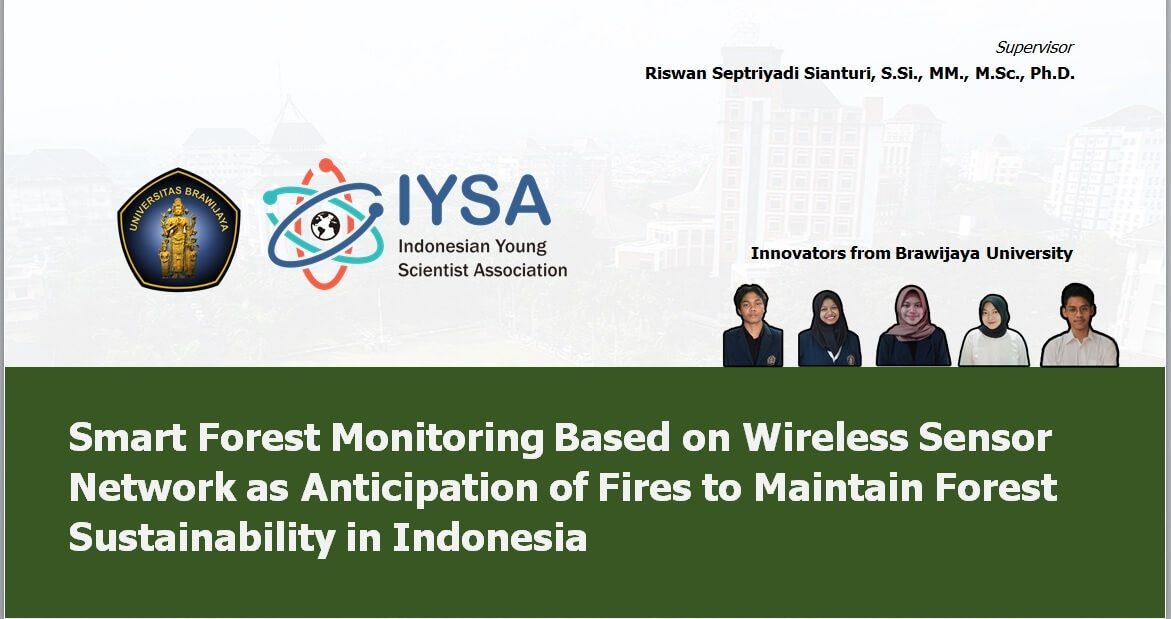 Supervisor
Riswan Septriyadi Sianturi, S.Si., MM., M.Sc., Ph.D.

UNIVERSITAS BRAWIJAYA

IYSA
Indonesian Young
Scientist Association

Innovators from Brawijaya University

Smart Forest Monitoring Based on Wireless Sensor Network as Anticipation of Fires to Maintain Forest Sustainability in Indonesia